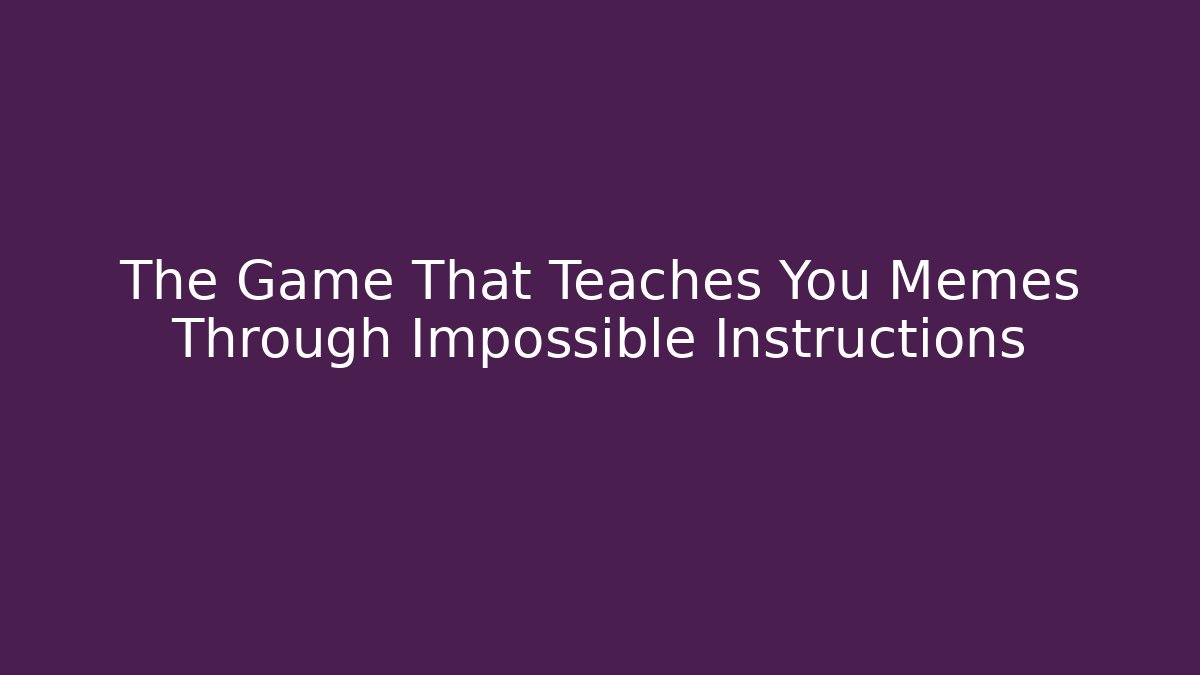 The Game That Teaches You Memes Through Impossible Instructions